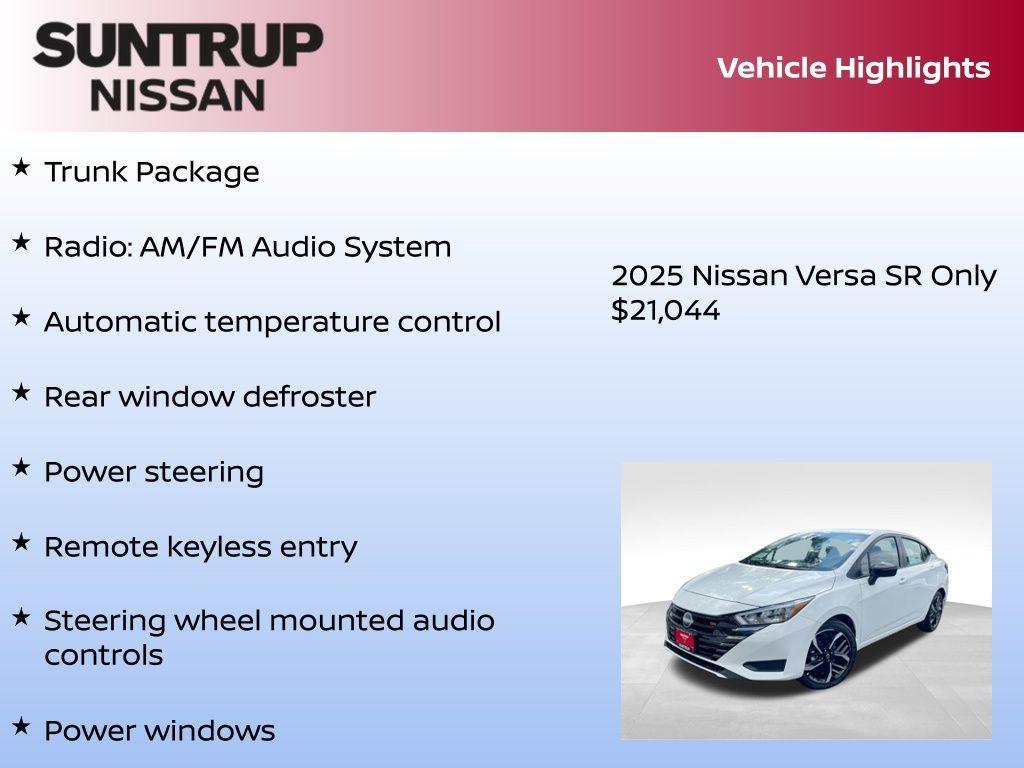 SUNTRUP NISSAN

Vehicle Highlights

★ Trunk Package

★ Radio: AM/FM Audio System

★ Automatic temperature control

★ Rear window defroster

★ Power steering

★ Remote keyless entry

★ Steering wheel mounted audio controls

★ Power windows

2025 Nissan Versa SR Only $21,044